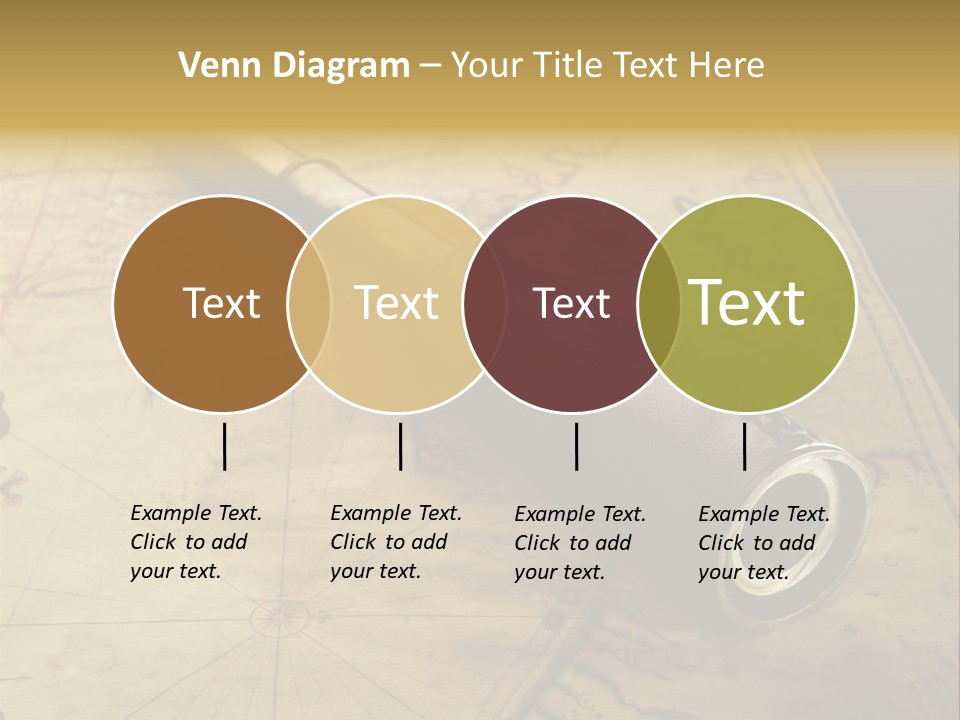 Venn Diagram – Your Title Text Here

Text

Text

Text

Text

Example Text. Click to add your text.

Example Text. Click to add your text.

Example Text. Click to add your text.

Example Text. Click to add your text.